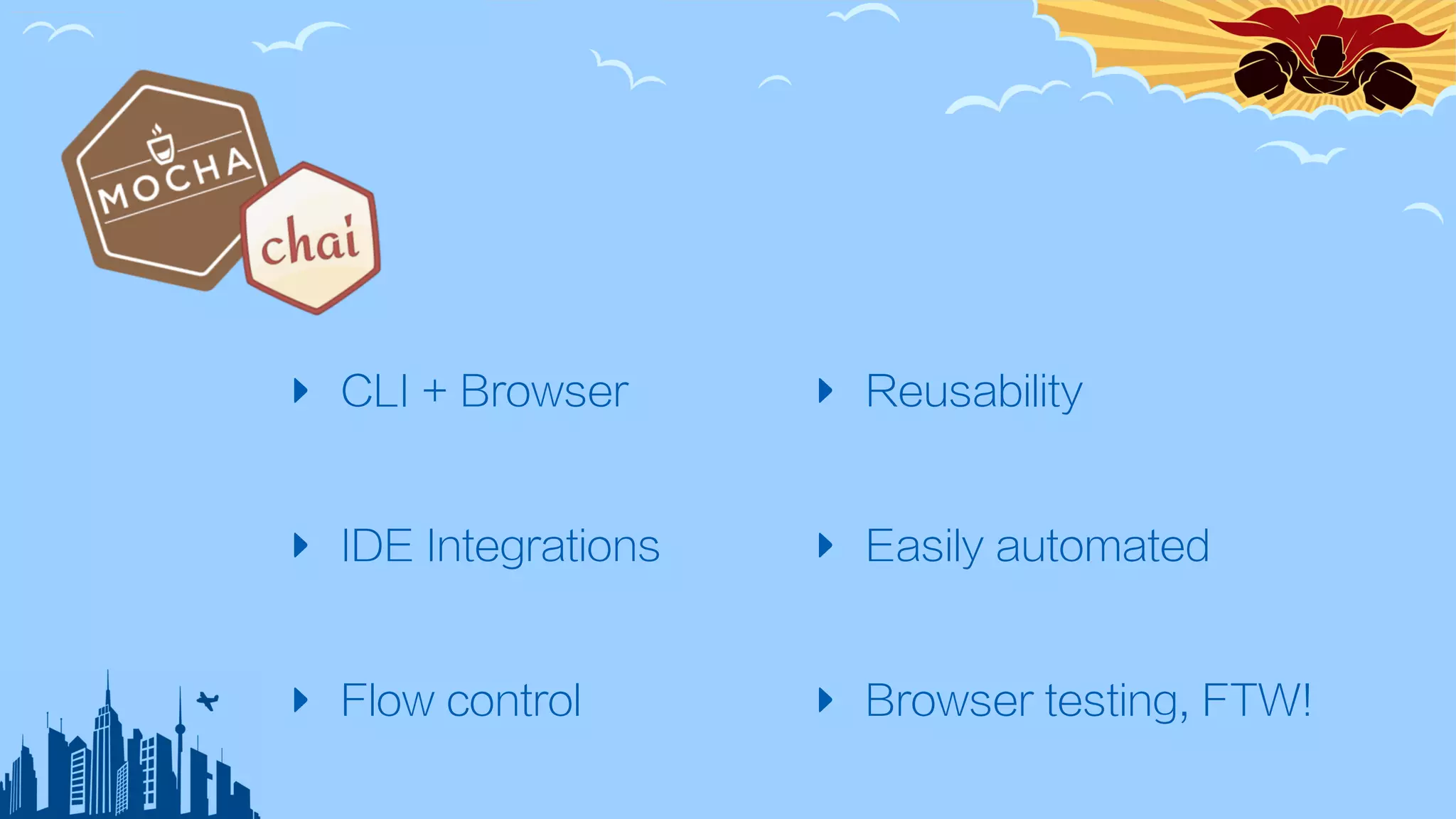 MOCHA

chai

CLI + Browser

IDE Integrations

Flow control

Reusability

Easily automated

Browser testing, FTW!